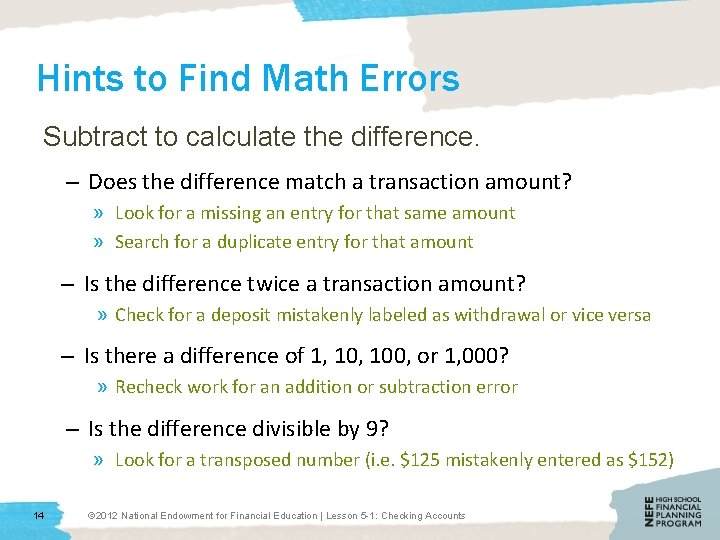 Hints to Find Math Errors

Subtract to calculate the difference.

– Does the difference match a transaction amount?

» Look for a missing an entry for that same amount

» Search for a duplicate entry for that amount

– Is the difference twice a transaction amount?

» Check for a deposit mistakenly labeled as withdrawal or vice versa

– Is there a difference of 1, 10, 100, or 1,000?

» Recheck work for an addition or subtraction error

– Is the difference divisible by 9?

» Look for a transposed number (i.e. \$125 mistakenly entered as \$152)

14

©2012 National Endowment for Financial Education | Lesson 5-1: Checking Accounts

NEFE HIGH SCHOOL FINANCIAL PLANNING PROGRAM